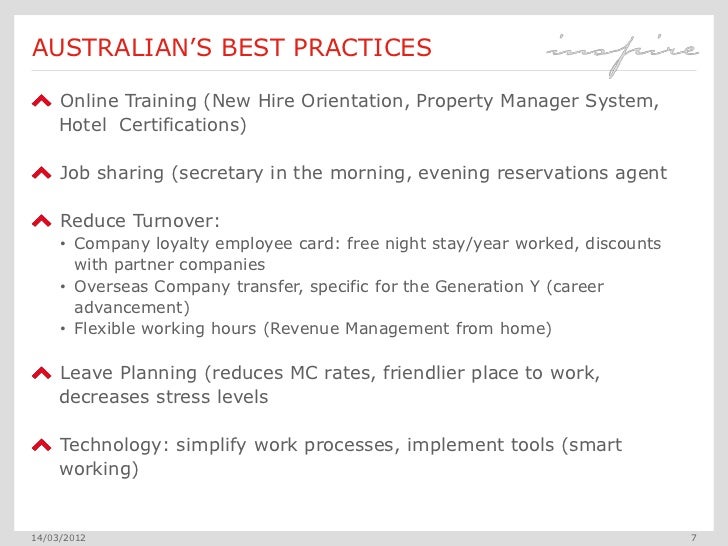 AUSTRALIAN'S BEST PRACTICES

inspire

Online Training (New Hire Orientation, Property Manager System, Hotel Certifications)

Job sharing (secretary in the morning, evening reservations agent

Reduce Turnover:
• Company loyalty employee card: free night stay/year worked, discounts with partner companies
• Overseas Company transfer, specific for the Generation Y (career advancement)
• Flexible working hours (Revenue Management from home)

Leave Planning (reduces MC rates, friendlier place to work, decreases stress levels

Technology: simplify work processes, implement tools (smart working)

14/03/2012

7